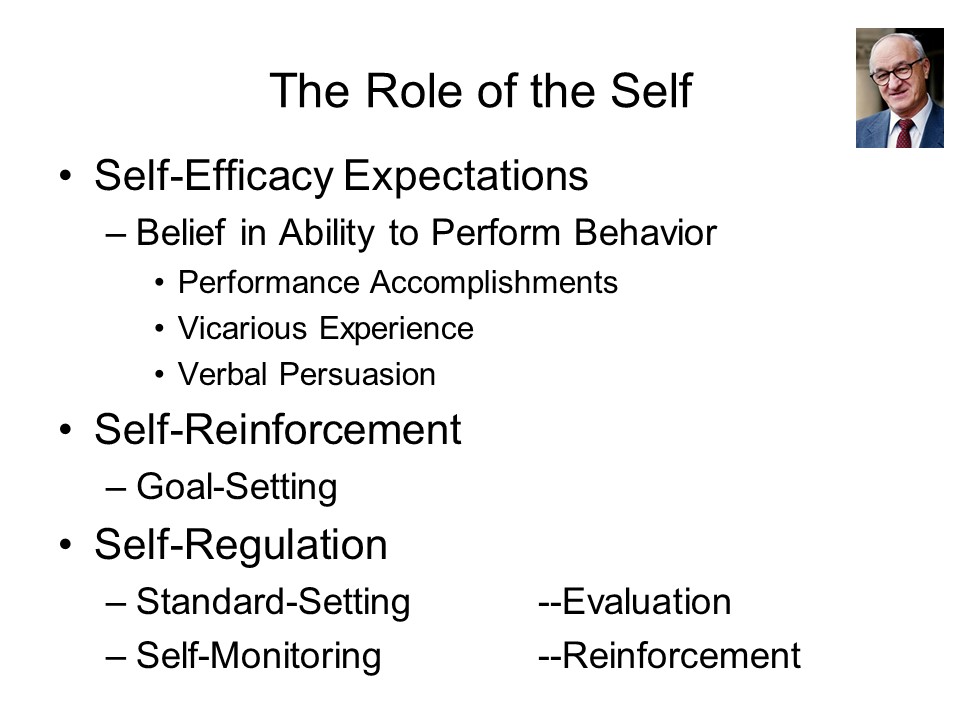 The Role of the Self

• Self-Efficacy Expectations
  – Belief in Ability to Perform Behavior
    • Performance Accomplishments
    • Vicarious Experience
    • Verbal Persuasion
• Self-Reinforcement
  – Goal-Setting
• Self-Regulation
  – Standard-Setting --Evaluation
  – Self-Monitoring --Reinforcement